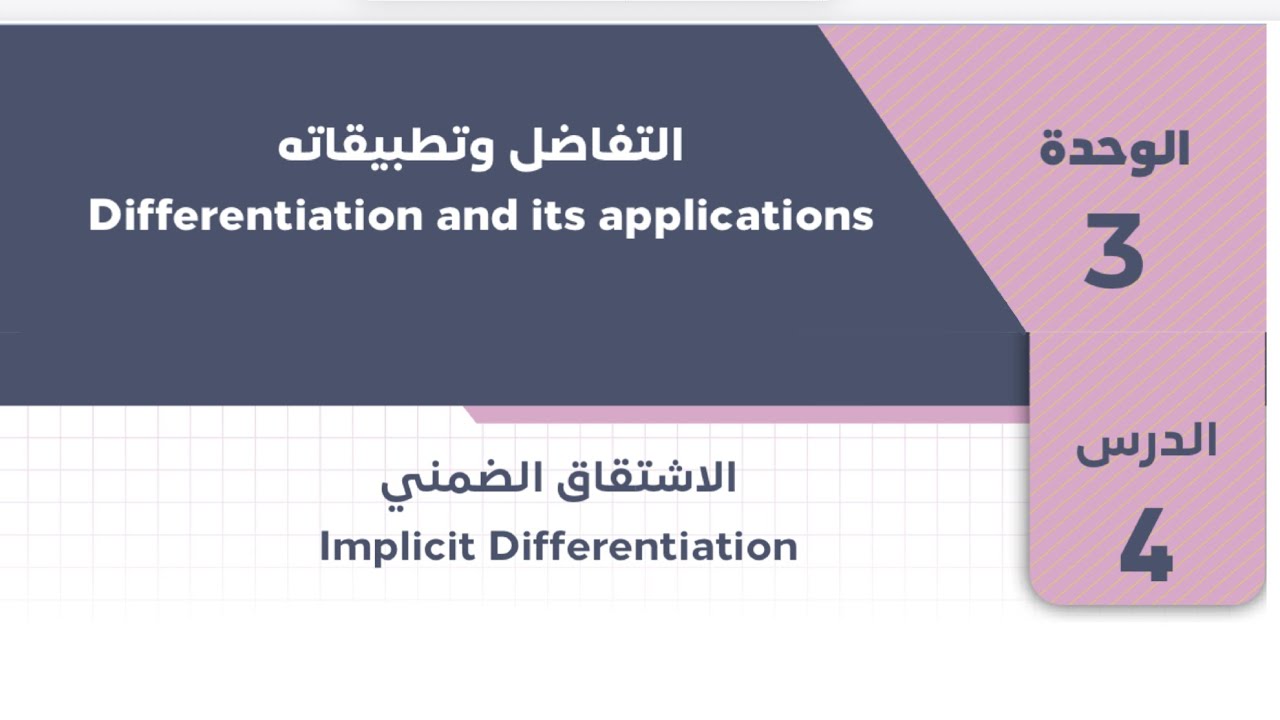 الوحدة
3

التفاضل وتطبيقاته
Differentiation and its applications

الدرس
4

الاشتقاق الضمني
Implicit Differentiation